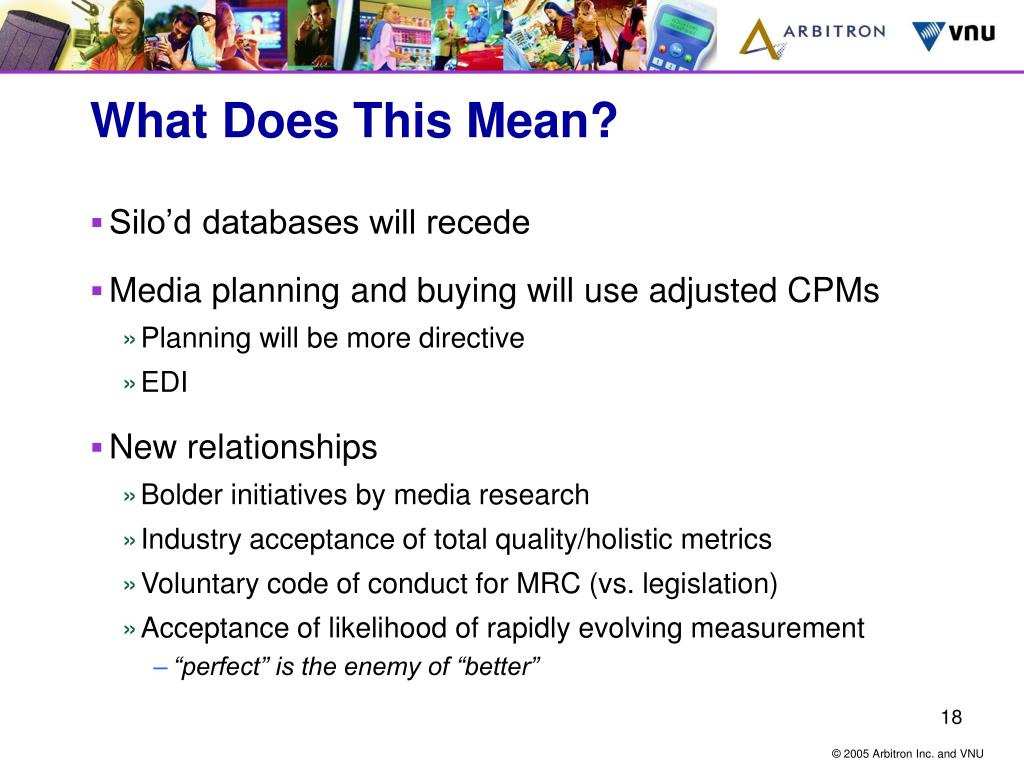 ARBITRON
VNU

What Does This Mean?

▪ Silo’d databases will recede

▪ Media planning and buying will use adjusted CPMs
» Planning will be more directive
» EDI

▪ New relationships
» Bolder initiatives by media research
» Industry acceptance of total quality/holistic metrics
» Voluntary code of conduct for MRC (vs. legislation)
» Acceptance of likelihood of rapidly evolving measurement
– “perfect” is the enemy of “better”

18

© 2005 Arbitron Inc. and VNU